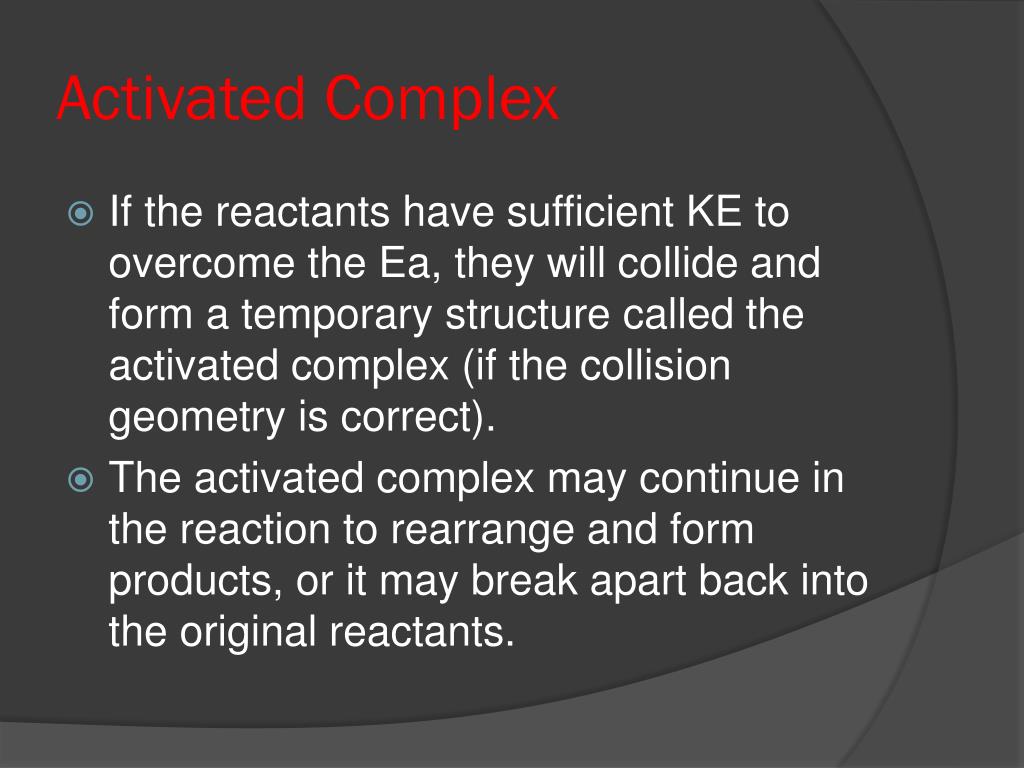 Activated Complex

If the reactants have sufficient KE to overcome the Ea, they will collide and form a temporary structure called the activated complex (if the collision geometry is correct).

The activated complex may continue in the reaction to rearrange and form products, or it may break apart back into the original reactants.